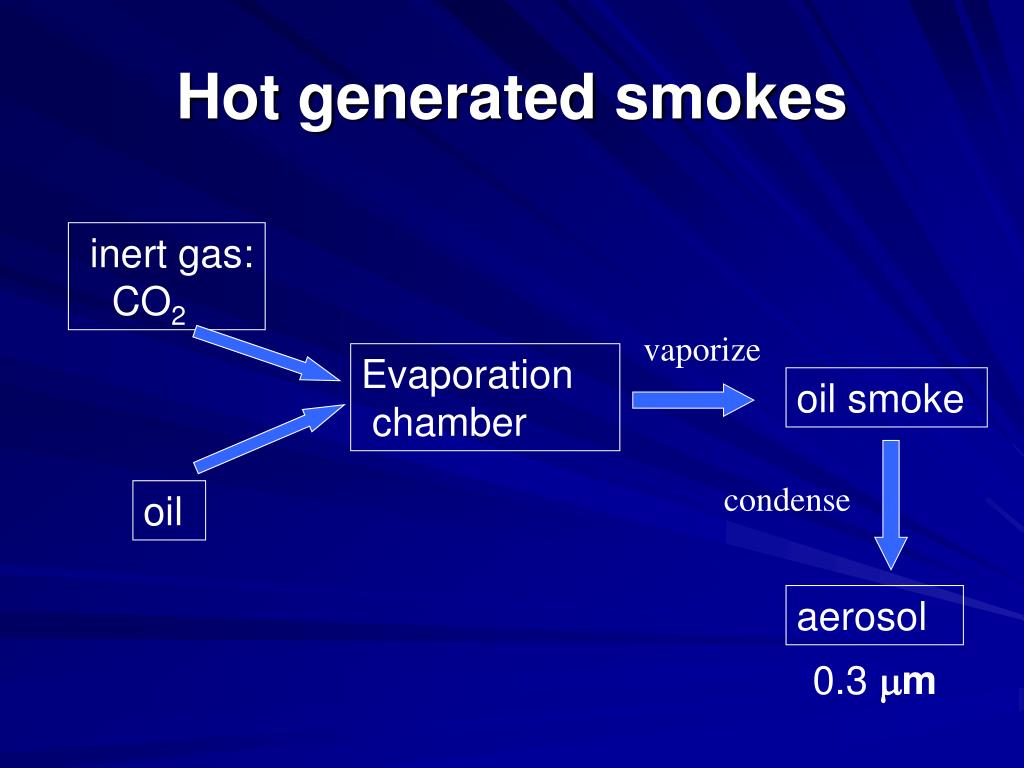 Hot generated smokes

inert gas: $CO_2$

oil

Evaporation chamber

vaporize

oil smoke

condense

aerosol

0.3 $\mu$m